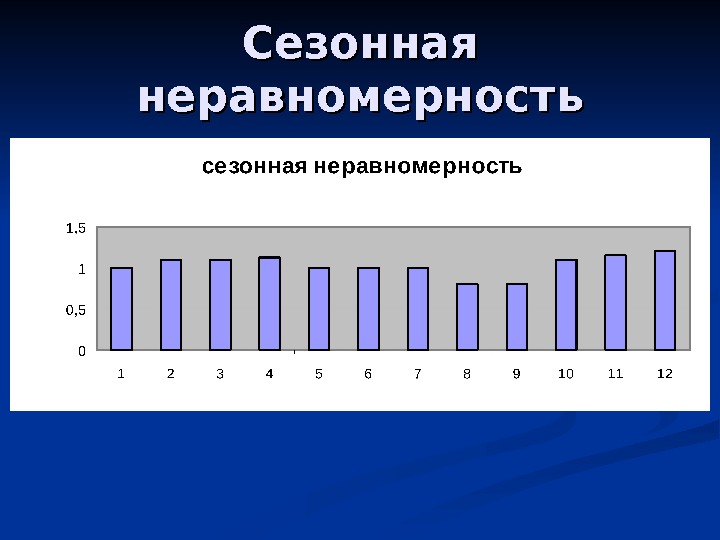 Сезонная неравномерность

сезонная неравномерность

1,5
1
0,5
0

1 2 3 4 5 6 7 8 9 10 11 12